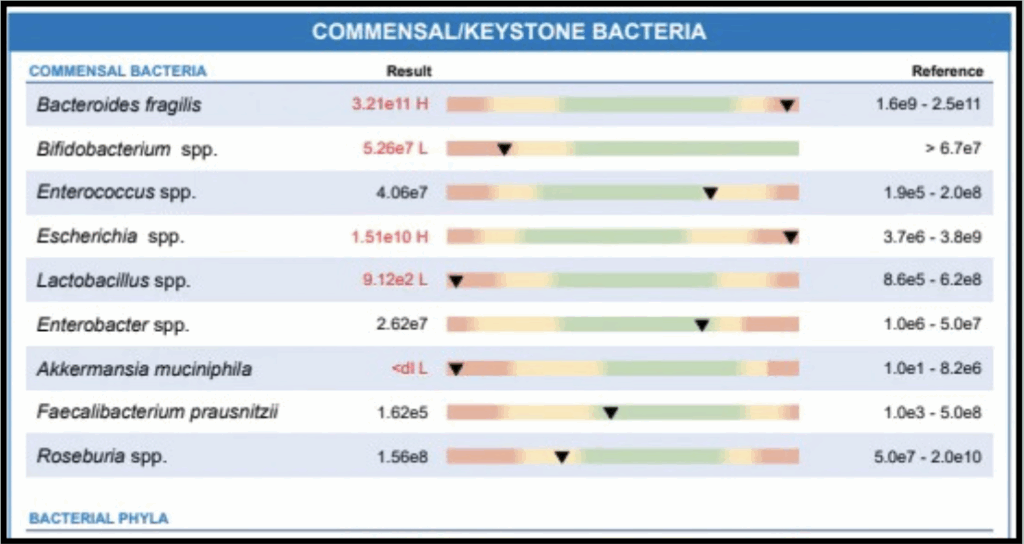 COMMENSAL/KEYSTONE BACTERIA

| COMMENSAL BACTERIA | Result | Reference |
|---|---|---|
| Bacteroides fragilis | 3.21e11 H | 1.6e9 - 2.5e11 |
| Bifidobacterium spp. | 5.26e7 L | > 6.7e7 |
| Enterococcus spp. | 4.06e7 | 1.9e5 - 2.0e8 |
| Escherichia spp. | 1.51e10 H | 3.7e6 - 3.8e9 |
| Lactobacillus spp. | 9.12e2 L | 8.6e5 - 6.2e8 |
| Enterobacter spp. | 2.62e7 | 1.0e6 - 5.0e7 |
| Akkermansia muciniphila | <dl L | 1.0e1 - 8.2e6 |
| Faecalibacterium prausnitzii | 1.62e5 | 1.0e3 - 5.0e8 |
| Roseburia spp. | 1.56e8 | 5.0e7 - 2.0e10 |

BACTERIAL PHYLA